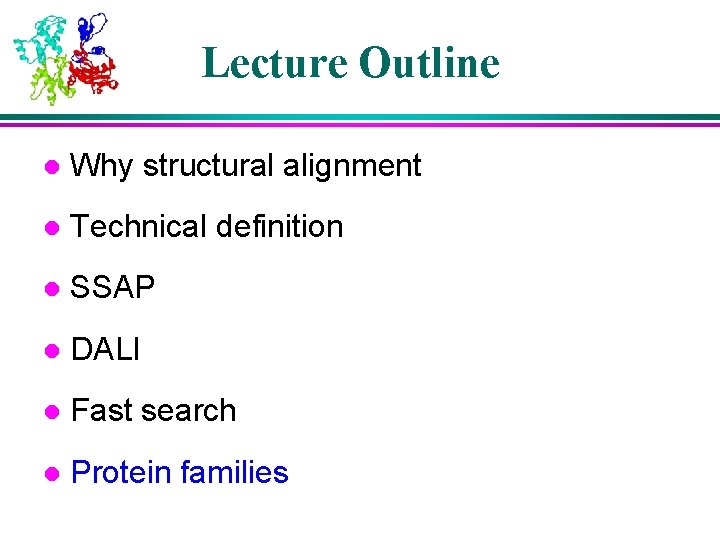 Lecture Outline

- Why structural alignment
- Technical definition
- SSAP
- DALI
- Fast search
- Protein families